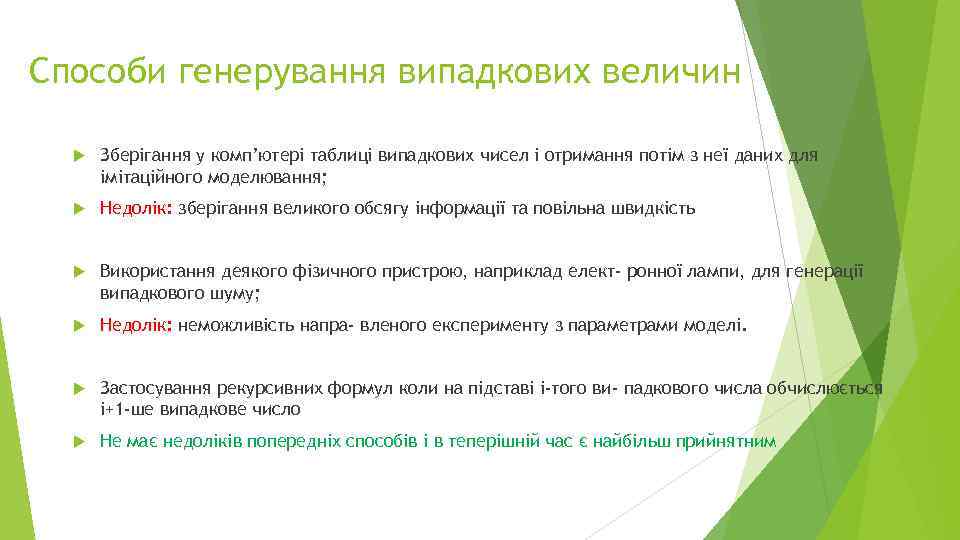 Способи генерування випадкових величин

Зберігання у комп'ютері таблиці випадкових чисел і отримання потім з неї даних для імітаційного моделювання;

Недолік: зберігання великого обсягу інформації та повільна швидкість

Використання деякого фізичного пристрою, наприклад елект- ронної лампи, для генерації випадкового шуму;

Недолік: неможливість напра- вленого експерименту з параметрами моделі.

Застосування рекурсивних формул коли на підставі і-того ви- падкового числа обчислюється і+1-ше випадкове число

Не має недоліків попередніх способів і в теперішній час є найбільш прийнятним